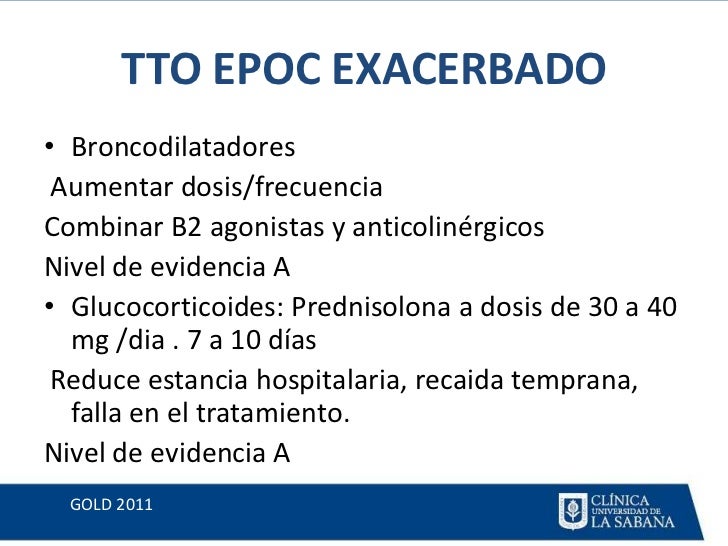 TTO EPOC EXACERBADO

• Broncodilatadores

Aumentar dosis/frecuencia

Combinar B2 agonistas y anticolinérgicos

Nivel de evidencia A

• Glucocorticoides: Prednisolona a dosis de 30 a 40 mg /dia . 7 a 10 días

Reduce estancia hospitalaria, recaida temprana, falla en el tratamiento.

Nivel de evidencia A

GOLD 2011

CLÍNICA UNIVERSIDAD DE LA SABANA